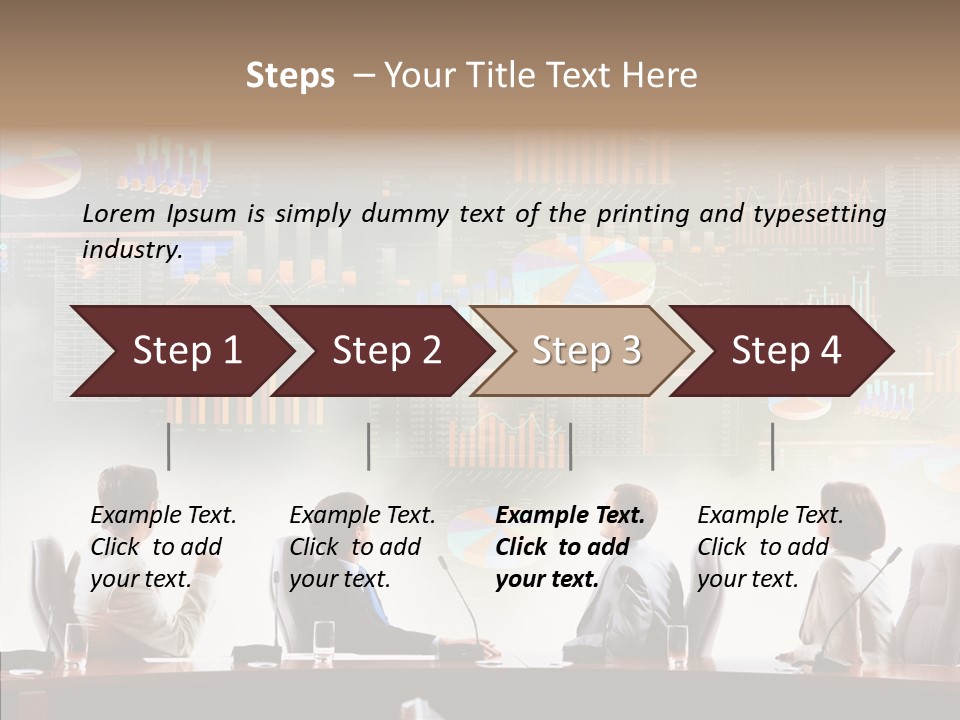 Steps – Your Title Text Here

Lorem Ipsum is simply dummy text of the printing and typesetting industry.

Step 1

Step 2

Step 3

Step 4

Example Text. Click to add your text.

Example Text. Click to add your text.

Example Text. Click to add your text.

Example Text. Click to add your text.